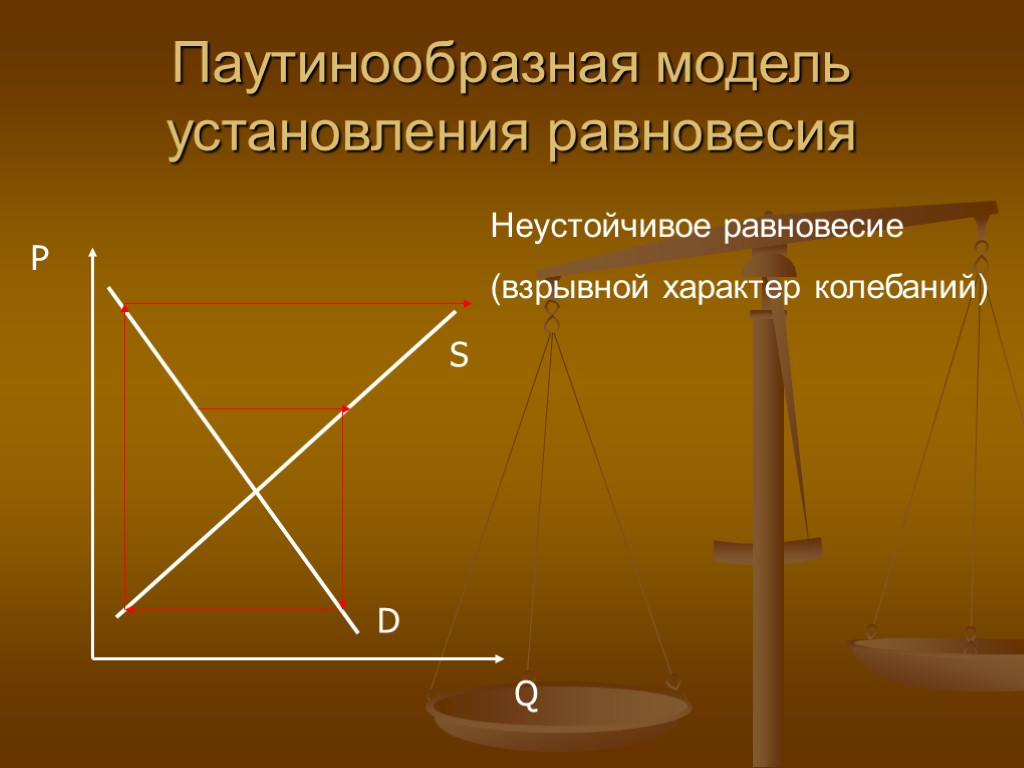 Паутинообразная модель установления равновесия

Неустойчивое равновесие

(взрывной характер колебаний)

P

S

D

Q